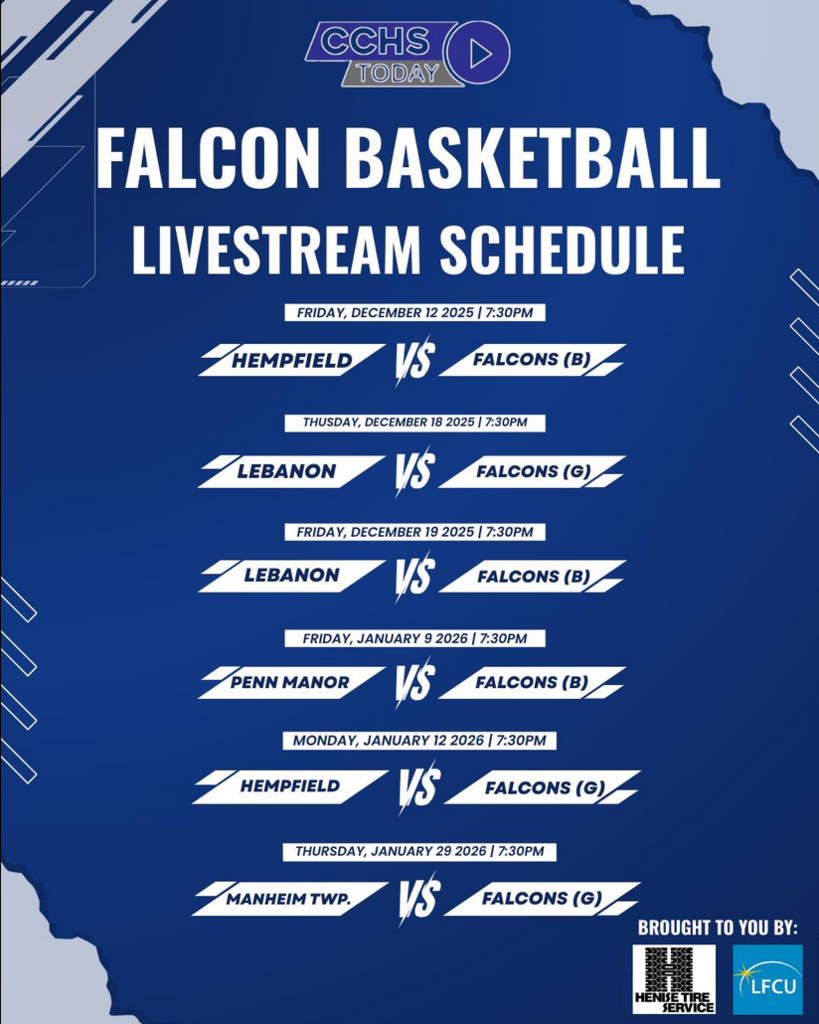 CCHS TODAY

FALCON BASKETBALL LIVESTREAM SCHEDULE

FRIDAY, DECEMBER 12 2025 | 7:30PM
HEMPFIELD VS FALCONS (B)

THURSDAY, DECEMBER 18 2025 | 7:30PM
LEBANON VS FALCONS (G)

FRIDAY, DECEMBER 19 2025 | 7:30PM
LEBANON VS FALCONS (B)

FRIDAY, JANUARY 9 2026 | 7:30PM
PENN MANOR VS FALCONS (B)

MONDAY, JANUARY 12 2026 | 7:30PM
HEMPFIELD VS FALCONS (G)

THURSDAY, JANUARY 29 2026 | 7:30PM
MANHEIM TWP. VS FALCONS (G)

BROUGHT TO YOU BY:
HENISE TIRE SERVICE
LFCU